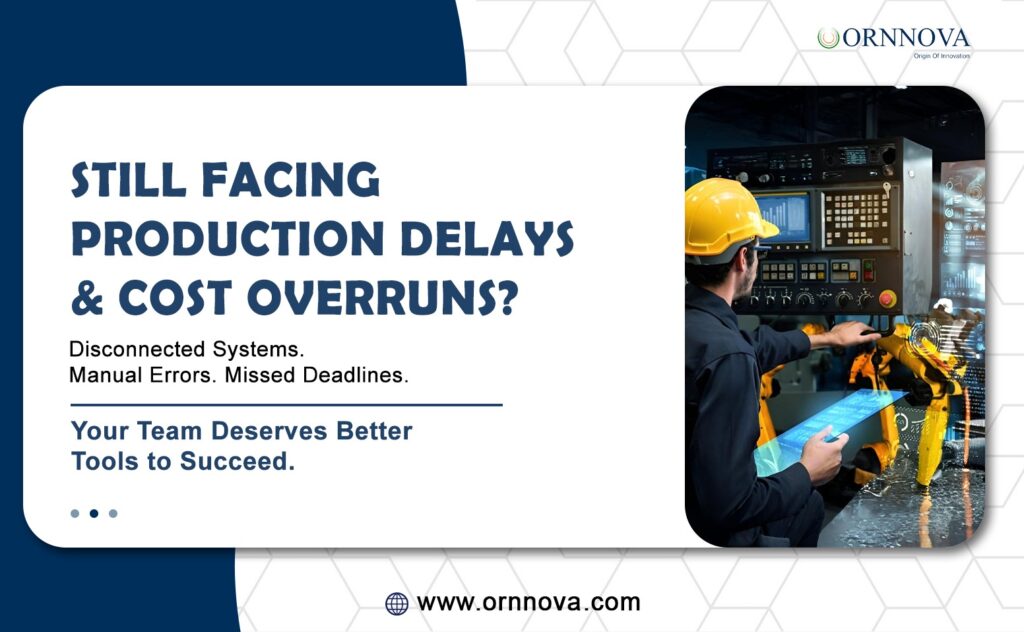 ORNNOVA
Origin Of Innovation

STILL FACING PRODUCTION DELAYS & COST OVERRUNS?

Disconnected Systems.
Manual Errors. Missed Deadlines.

Your Team Deserves Better Tools to Succeed.

www.ornnova.com